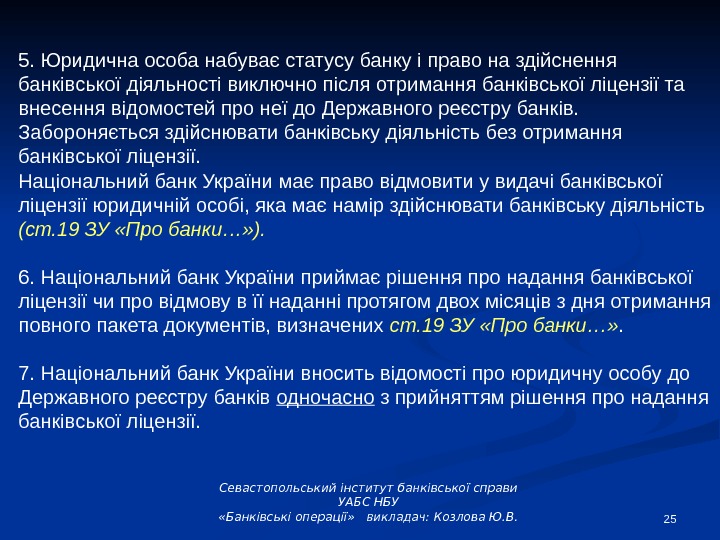 5. Юридична особа набуває статусу банку і право на здійснення банківської діяльності виключно після отримання банківської ліцензії та внесення відомостей про неї до Державного реєстру банків. Забороняється здійснювати банківську діяльність без отримання банківської ліцензії.
Національний банк України має право відмовити у видачі банківської ліцензії юридичній особі, яка має намір здійснювати банківську діяльність (ст.19 ЗУ «Про банки…»).

6. Національний банк України приймає рішення про надання банківської ліцензії чи про відмову в її наданні протягом двох місяців з дня отримання повного пакета документів, визначених ст.19 ЗУ «Про банки…».

7. Національний банк України вносить відомості про юридичну особу до Державного реєстру банків одночасно з прийняттям рішення про надання банківської ліцензії.

Севастопольський інститут банківської справи
УАБС НБУ
«Банківські операції» викладач: Козлова Ю.В.

25